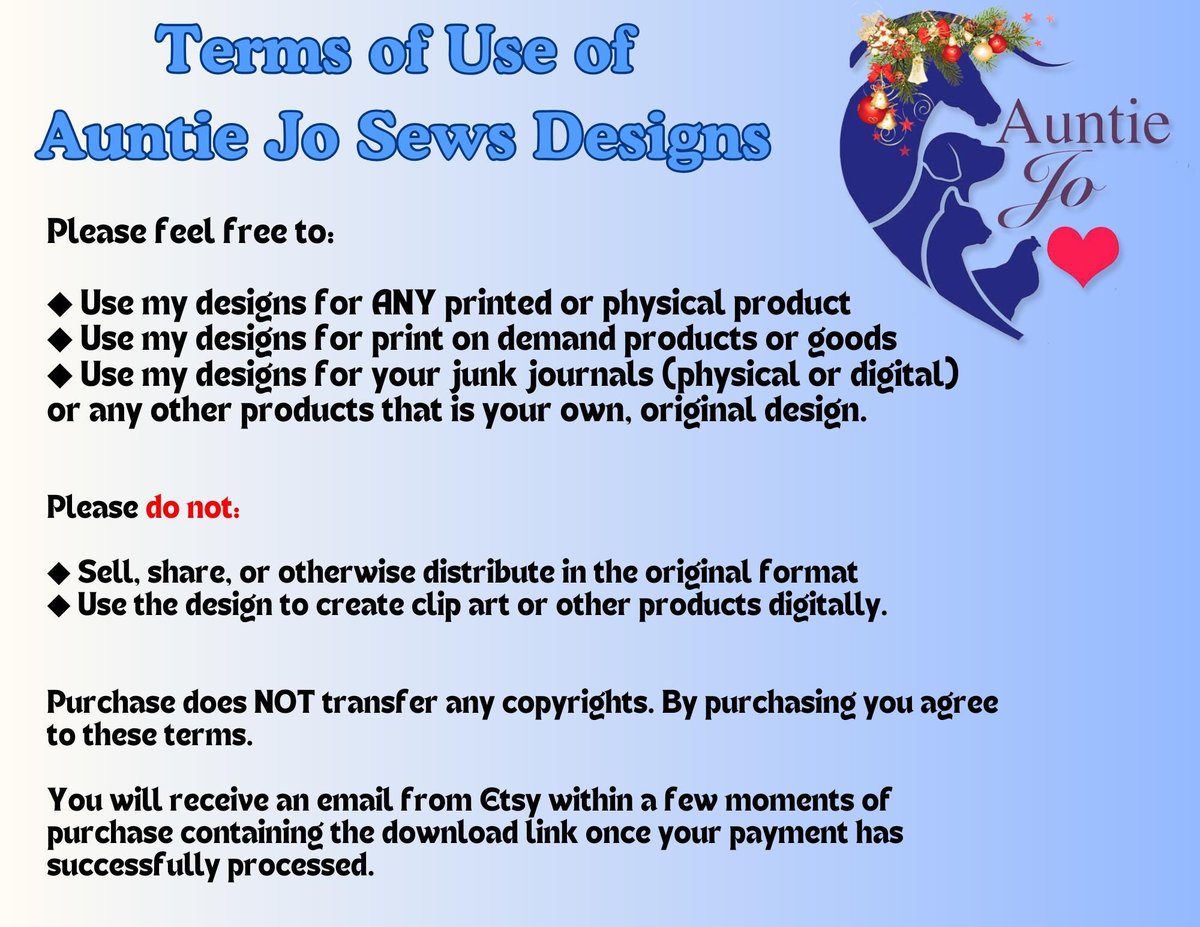 Terms of Use of
Auntie Jo Sews Designs

Auntie Jo

Please feel free to:

◆ Use my designs for ANY printed or physical product
◆ Use my designs for print on demand products or goods
◆ Use my designs for your junk journals (physical or digital) or any other products that is your own, original design.

Please do not:

◆ Sell, share, or otherwise distribute in the original format
◆ Use the design to create clip art or other products digitally.

Purchase does NOT transfer any copyrights. By purchasing you agree to these terms.

You will receive an email from Etsy within a few moments of purchase containing the download link once your payment has successfully processed.